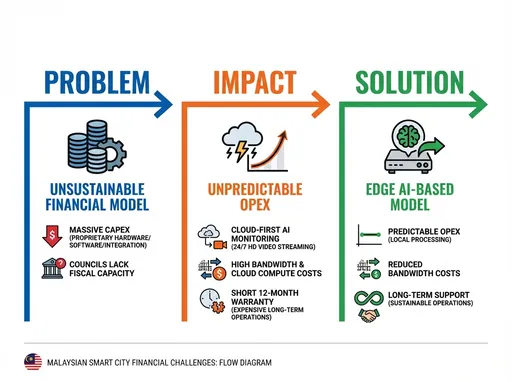 PROBLEM

UNSUSTAINABLE FINANCIAL MODEL

MASSIVE CAPEX (PROPRIETARY HARDWARE/ SOFTWARE/INTEGRATION)

COUNCILS LACK FISCAL CAPACITY

IMPACT

UNPREDICTABLE OPEX

CLOUD-FIRST AI MONITORING (24/7 HD VIDEO STREAMING)

HIGH BANDWIDTH & CLOUD COMPUTE COSTS

SHORT 12-MONTH WARRANTY (EXPENSIVE LONG-TERM OPERATIONS)

SOLUTION

EDGE AI-BASED MODEL

PREDICTABLE OPEX (LOCAL PROCESSING)

REDUCED BANDWIDTH COSTS

LONG-TERM SUPPORT (SUSTAINABLE OPERATIONS)

MALAYSIAN SMART CITY FINANCIAL CHALLENGES: FLOW DIAGRAM